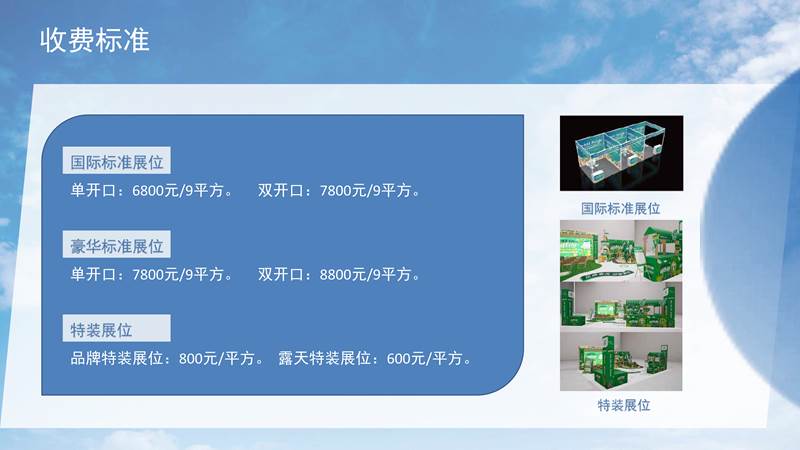 收费标准

国际标准展位

单开口：6800元/9平方。 双开口：7800元/9平方。

豪华标准展位

单开口：7800元/9平方。 双开口：8800元/9平方。

特装展位

品牌特装展位：800元/平方。 露天特装展位：600元/平方。

国际标准展位

特装展位